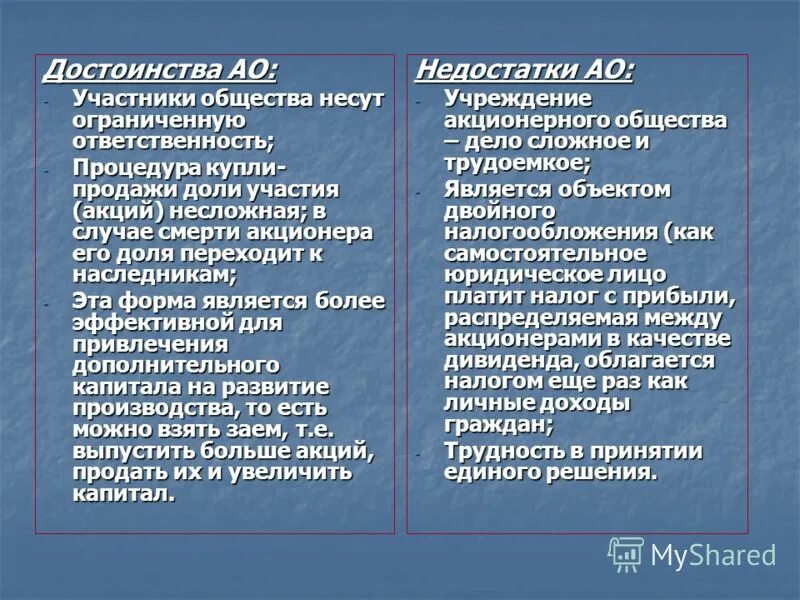 Достоинства АО:

- Участники общества несут ограниченную ответственность;
- Процедура купли-продажи доли участия (акций) несложная; в случае смерти акционера его доля переходит к наследникам;
- Эта форма является более эффективной для привлечения дополнительного капитала на развитие производства, то есть можно взять заем, т.е. выпустить больше акций, продать их и увеличить капитал.

Недостатки АО:

- Учреждение акционерного общества – дело сложное и трудоемкое;
- Является объектом двойного налогообложения (как самостоятельное юридическое лицо платит налог с прибыли, распределяемая между акционерами в качестве дивиденда, облагается налогом еще раз как личные доходы граждан;
- Трудность в принятии единого решения.

MyShared